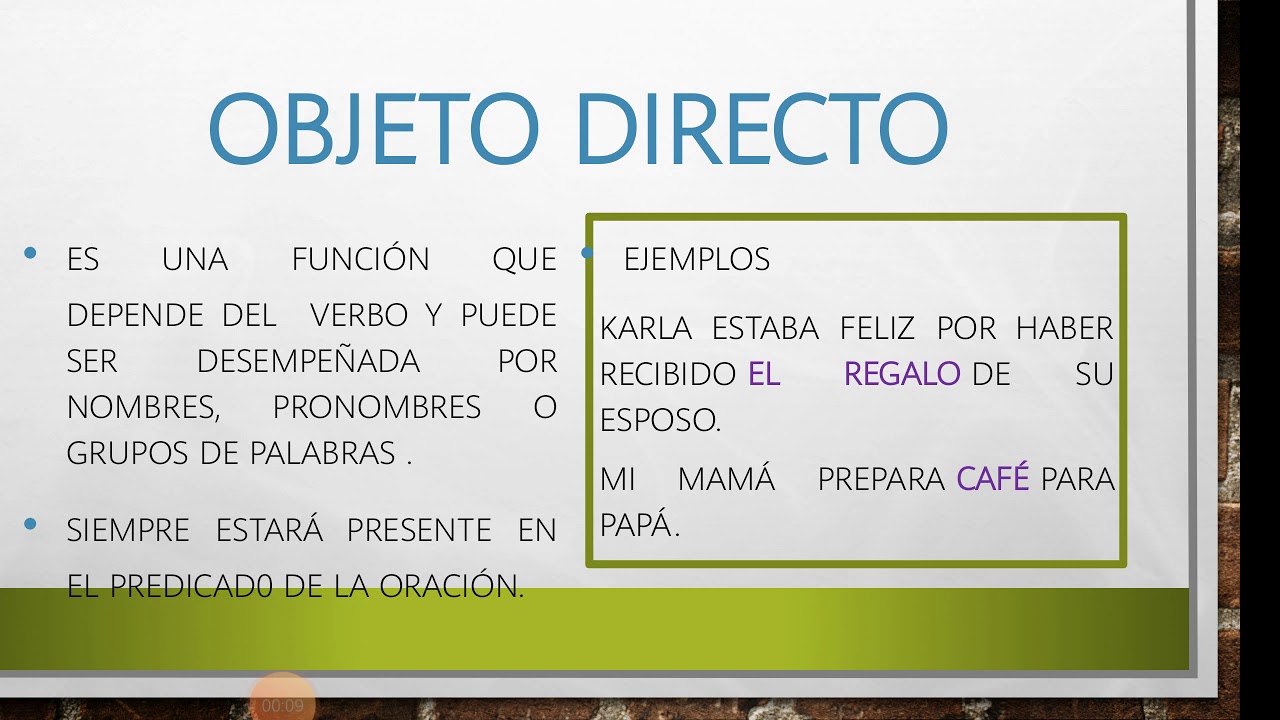 OBJETO DIRECTO

• ES UNA FUNCIÓN QUE DEPENDE DEL VERBO Y PUEDE SER DESEMPEÑADA POR NOMBRES, PRONOMBRES O GRUPOS DE PALABRAS .

• SIEMPRE ESTARÁ PRESENTE EN EL PREDICAD0 DE LA ORACIÓN.

• EJEMPLOS

KARLA ESTABA FELIZ POR HABER RECIBIDO EL REGALO DE SU ESPOSO.

MI MAMÁ PREPARA CAFÉ PARA PAPÁ.

00:09